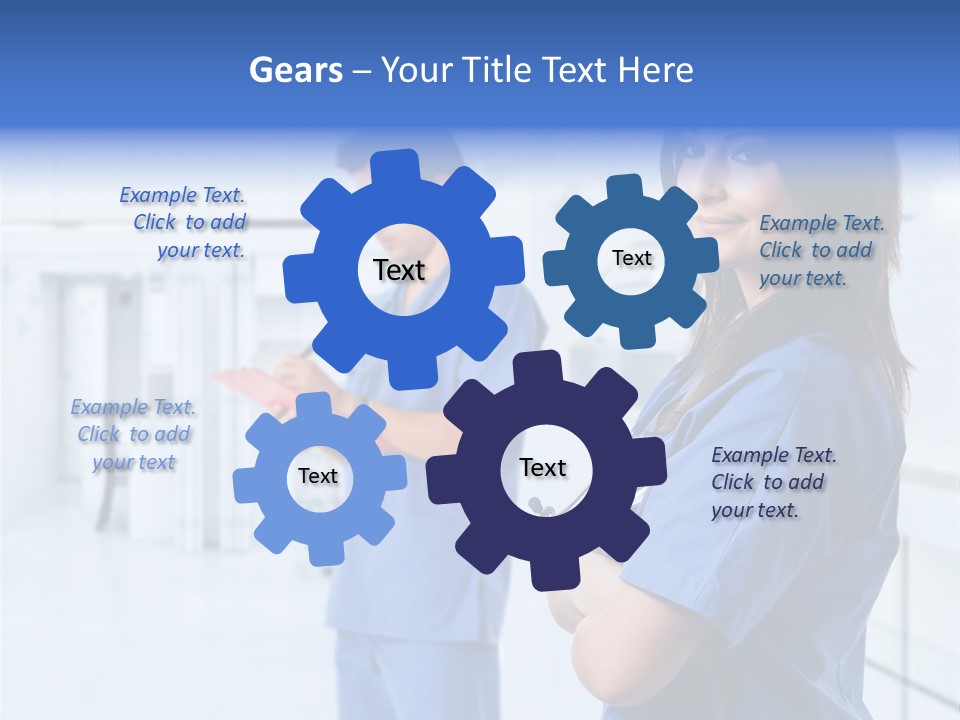 Gears – Your Title Text Here

Example Text. Click to add your text.

Text

Text

Example Text. Click to add your text.

Example Text. Click to add your text

Text

Text

Example Text. Click to add your text.